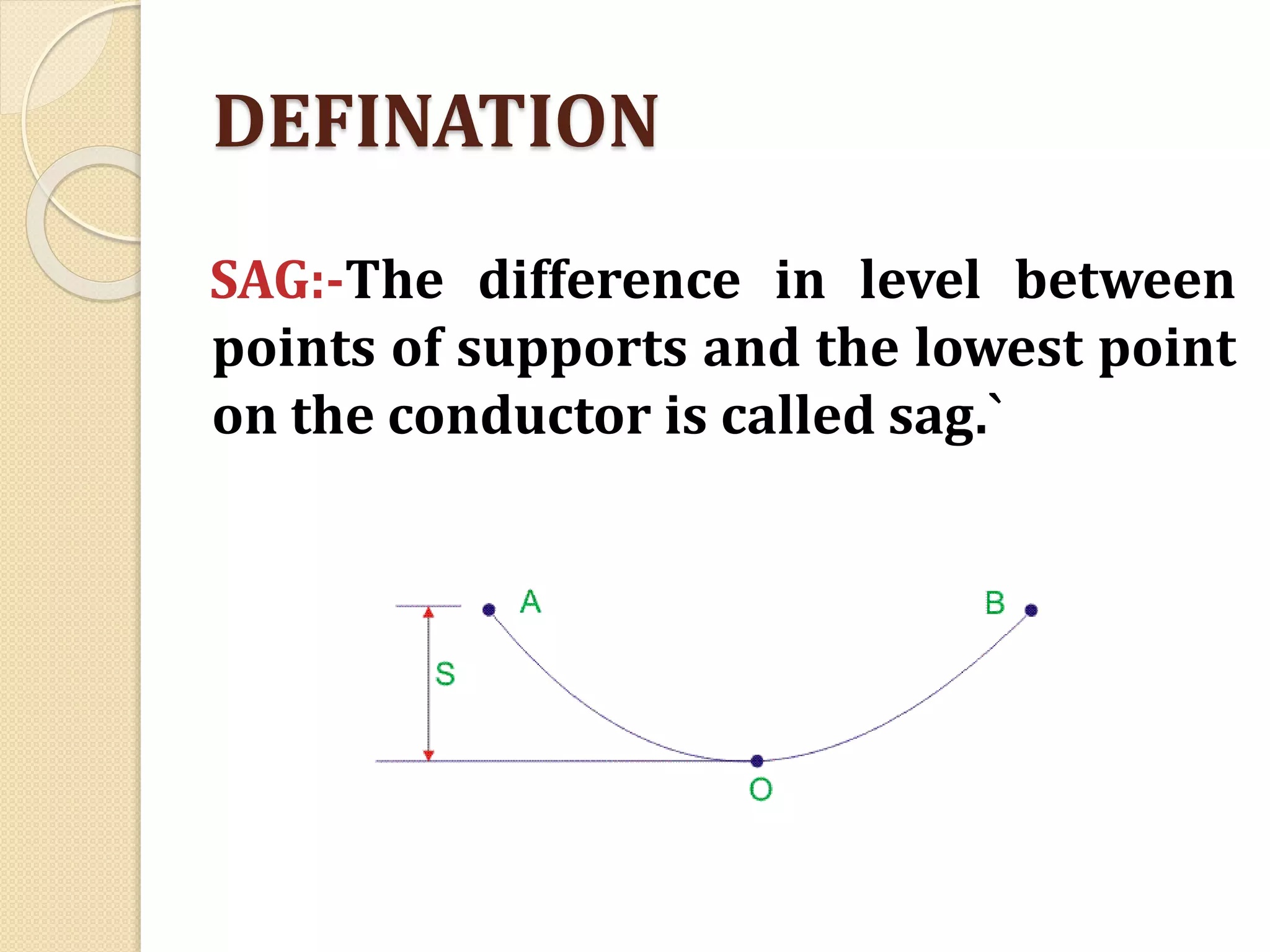 DEFINATION

SAG:-The difference in level between points of supports and the lowest point on the conductor is called sag.`

A

B

S

O